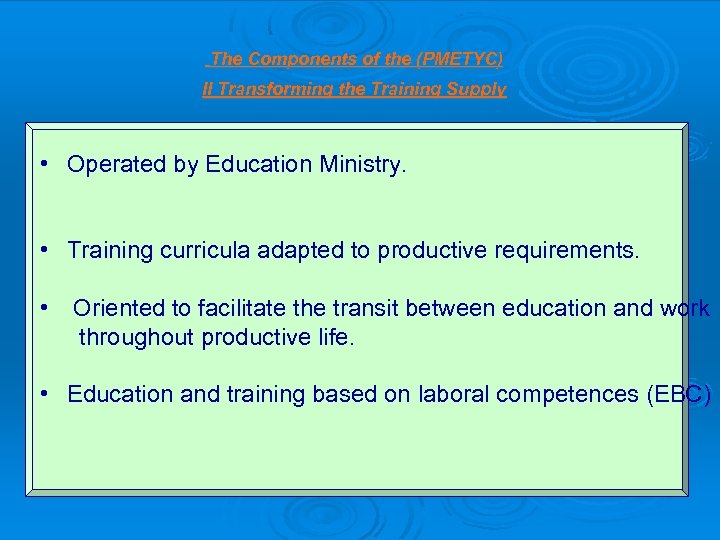 The Components of the (PMETYC)

II Transforming the Training Supply

• Operated by Education Ministry.

• Training curricula adapted to productive requirements.

• Oriented to facilitate the transit between education and work throughout productive life.

• Education and training based on laboral competences (EBC)